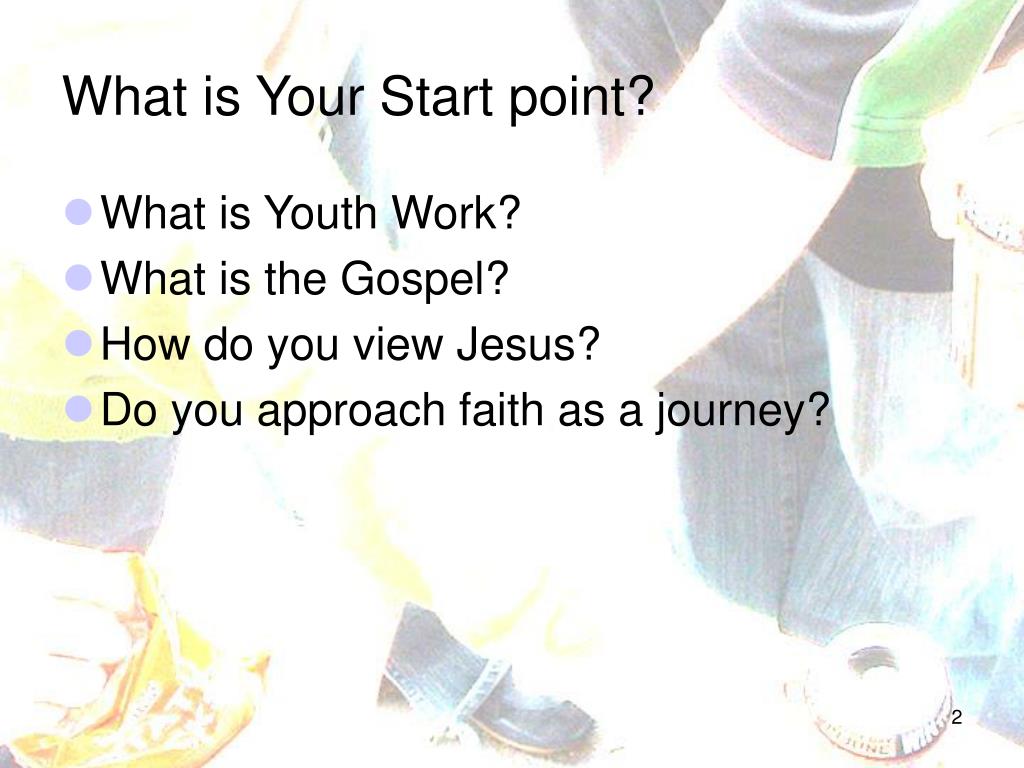 What is Your Start point?

- What is Youth Work?
- What is the Gospel?
- How do you view Jesus?
- Do you approach faith as a journey?

2